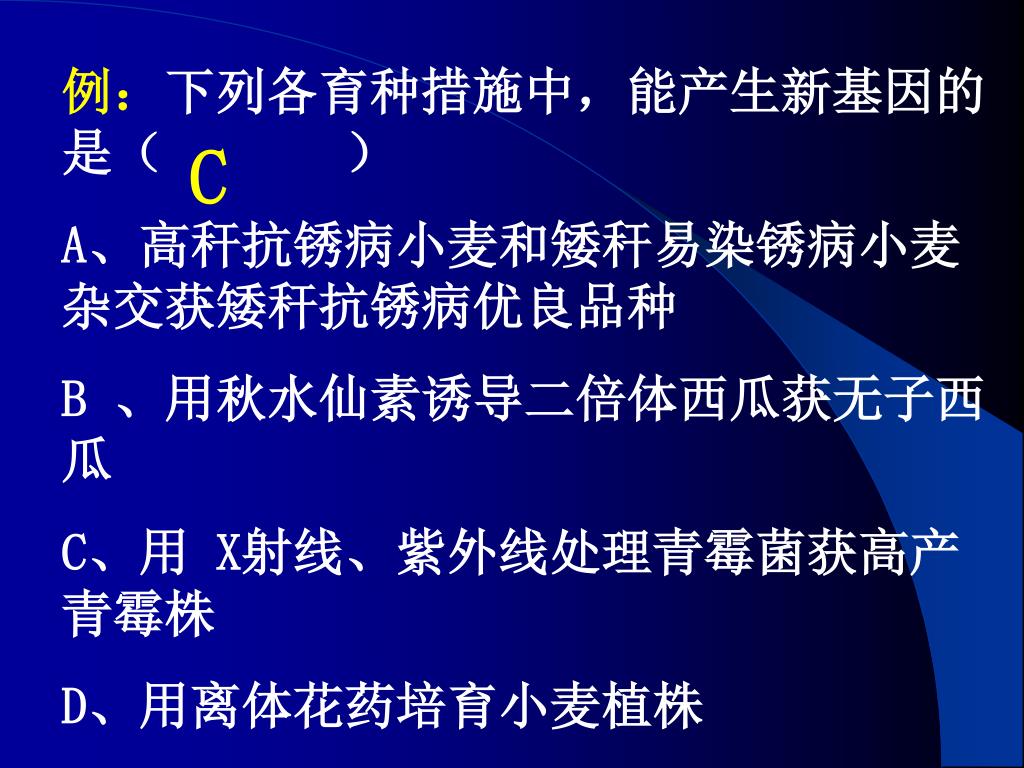 例：下列各育种措施中，能产生新基因的是（ C ）

A、高秆抗锈病小麦和矮秆易染锈病小麦杂交获矮秆抗锈病优良品种

B 、用秋水仙素诱导二倍体西瓜获无子西瓜

C、用 X射线、紫外线处理青霉菌获高产青霉株

D、用离体花药培育小麦植株